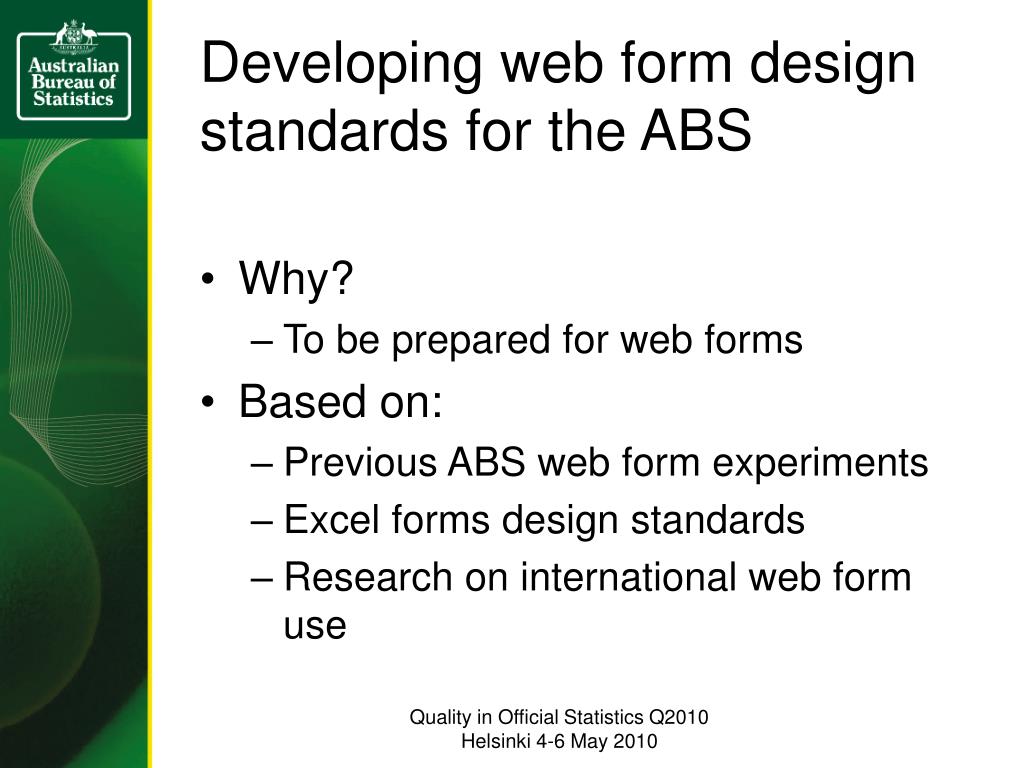 Australian Bureau of Statistics

Developing web form design standards for the ABS

• Why?
– To be prepared for web forms
• Based on:
– Previous ABS web form experiments
– Excel forms design standards
– Research on international web form use

Quality in Official Statistics Q2010
Helsinki 4-6 May 2010